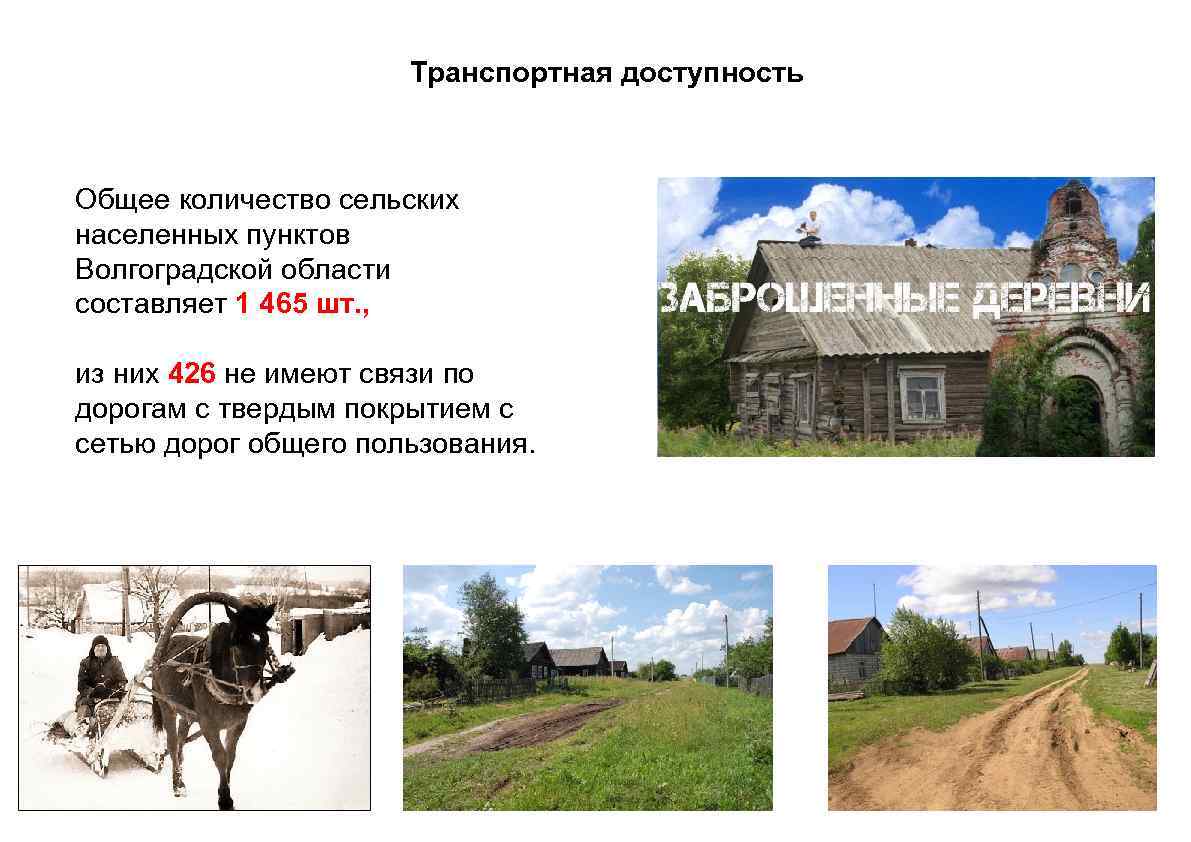 Транспортная доступность

Общее количество сельских населенных пунктов Волгоградской области составляет 1 465 шт.,

из них 426 не имеют связи по дорогам с твердым покрытием с сетью дорог общего пользования.

ЗАБРОШЕННЫЕ ДЕРЕВНИ